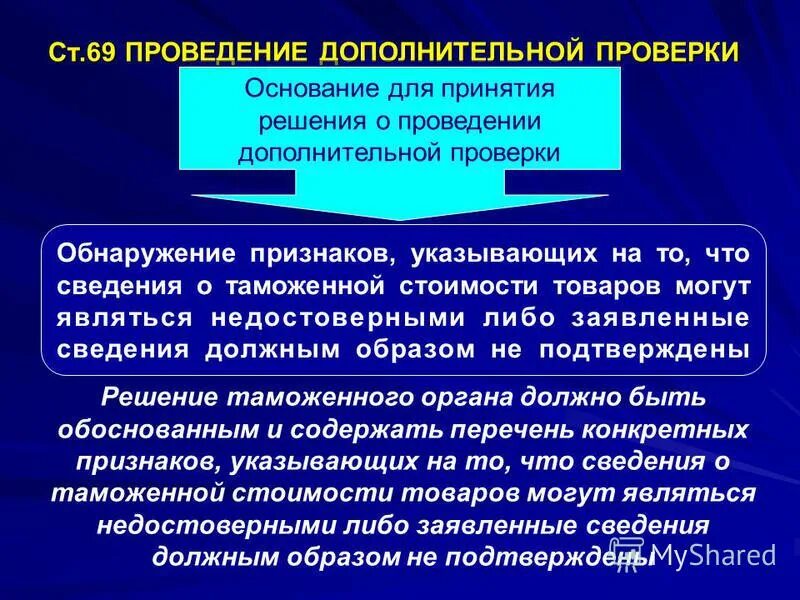 Ст.69 ПРОВЕДЕНИЕ ДОПОЛНИТЕЛЬНОЙ ПРОВЕРКИ

Основание для принятия решения о проведении дополнительной проверки

Обнаружение признаков, указывающих на то, что сведения о таможенной стоимости товаров могут являться недостоверными либо заявленные сведения должным образом не подтверждены

Решение таможенного органа должно быть обоснованным и содержать перечень конкретных признаков, указывающих на то, что сведения о таможенной стоимости товаров могут являться недостоверными либо заявленные сведения должным образом не подтверждены

MyShared